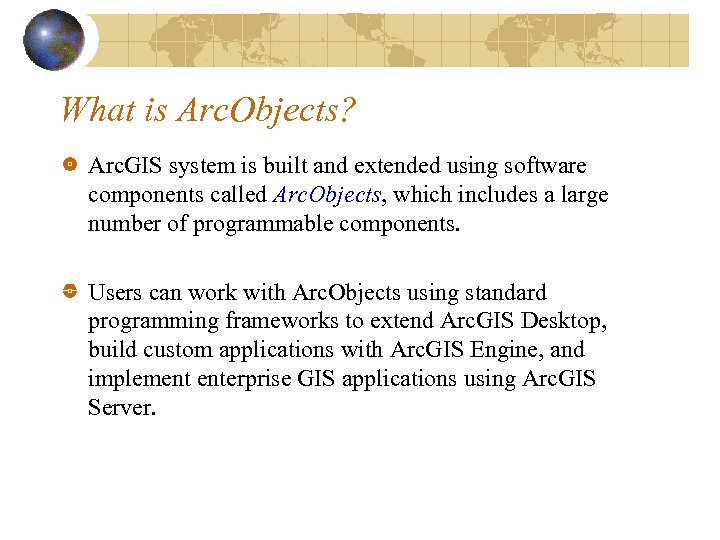 What is ArcObjects?

ArcGIS system is built and extended using software components called ArcObjects, which includes a large number of programmable components.

Users can work with ArcObjects using standard programming frameworks to extend ArcGIS Desktop, build custom applications with ArcGIS Engine, and implement enterprise GIS applications using ArcGIS Server.